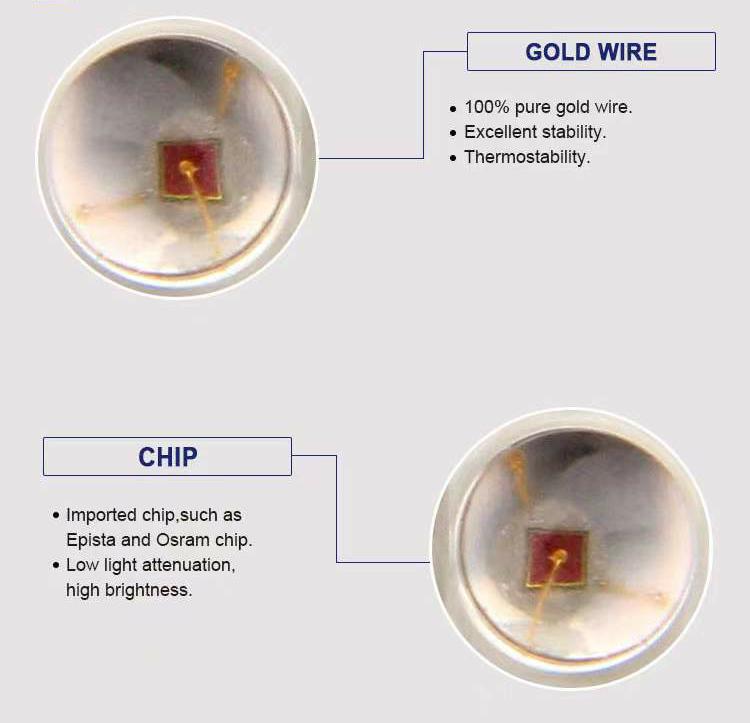 GOLD WIRE

• 100% pure gold wire.
• Excellent stability.
• Thermostability.

CHIP

• Imported chip,such as Epista and Osram chip.
• Low light attenuation, high brightness.